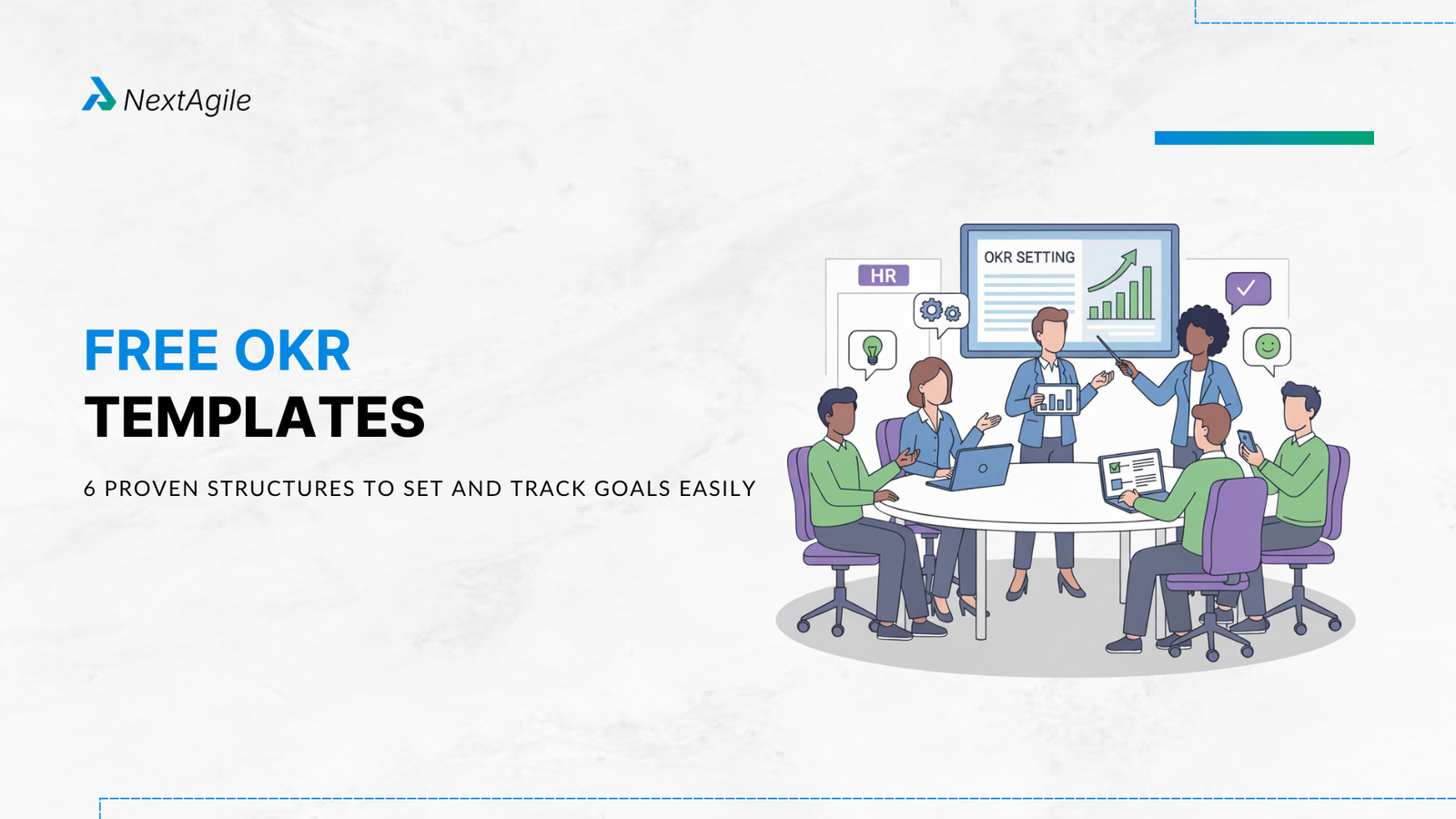 NextAgile

FREE OKR
TEMPLATES

6 PROVEN STRUCTURES TO SET AND TRACK GOALS EASILY

HR

OKR SETTING